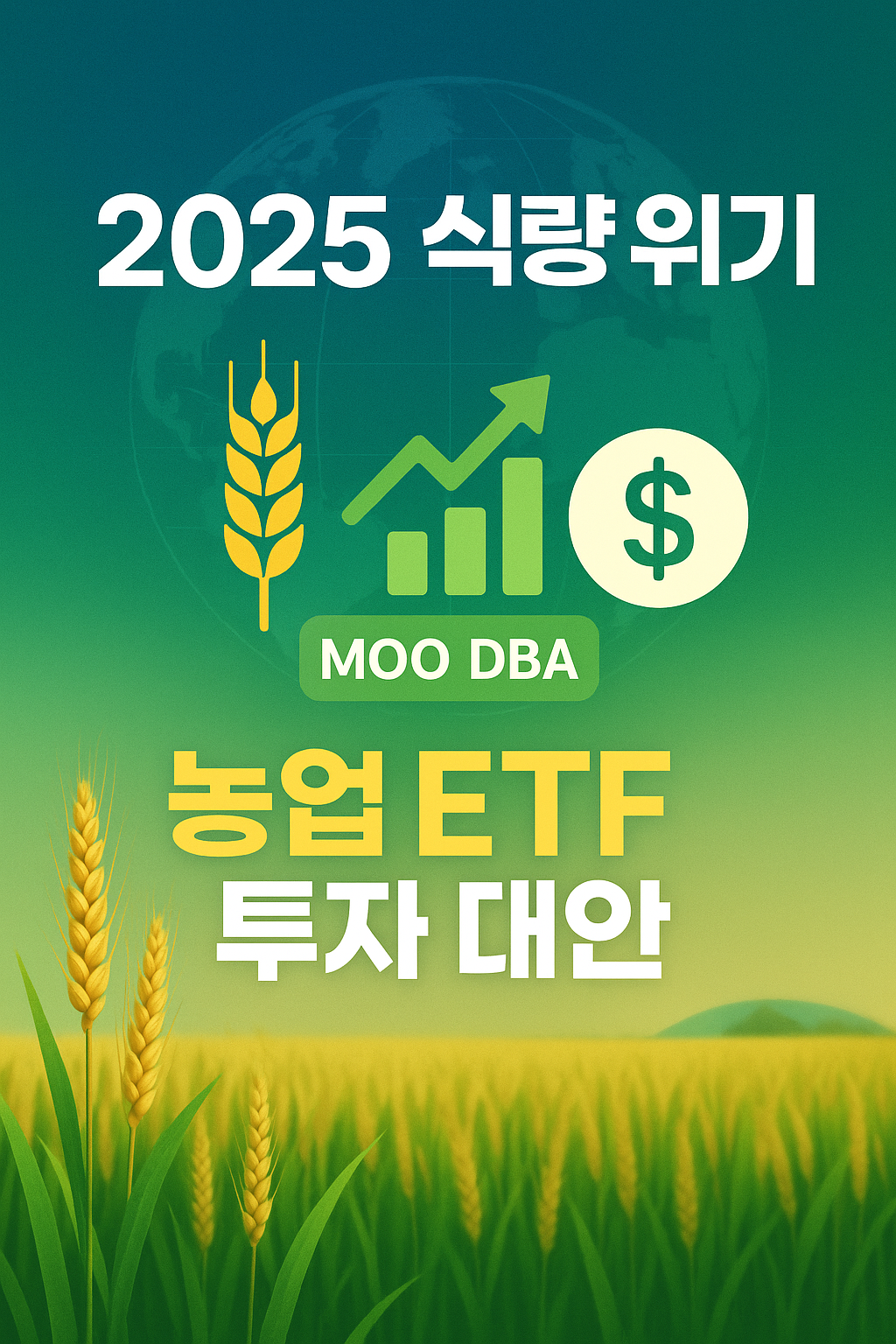 2025 식량 위기

$

MOO DBA

농업 ETF
투자 대안